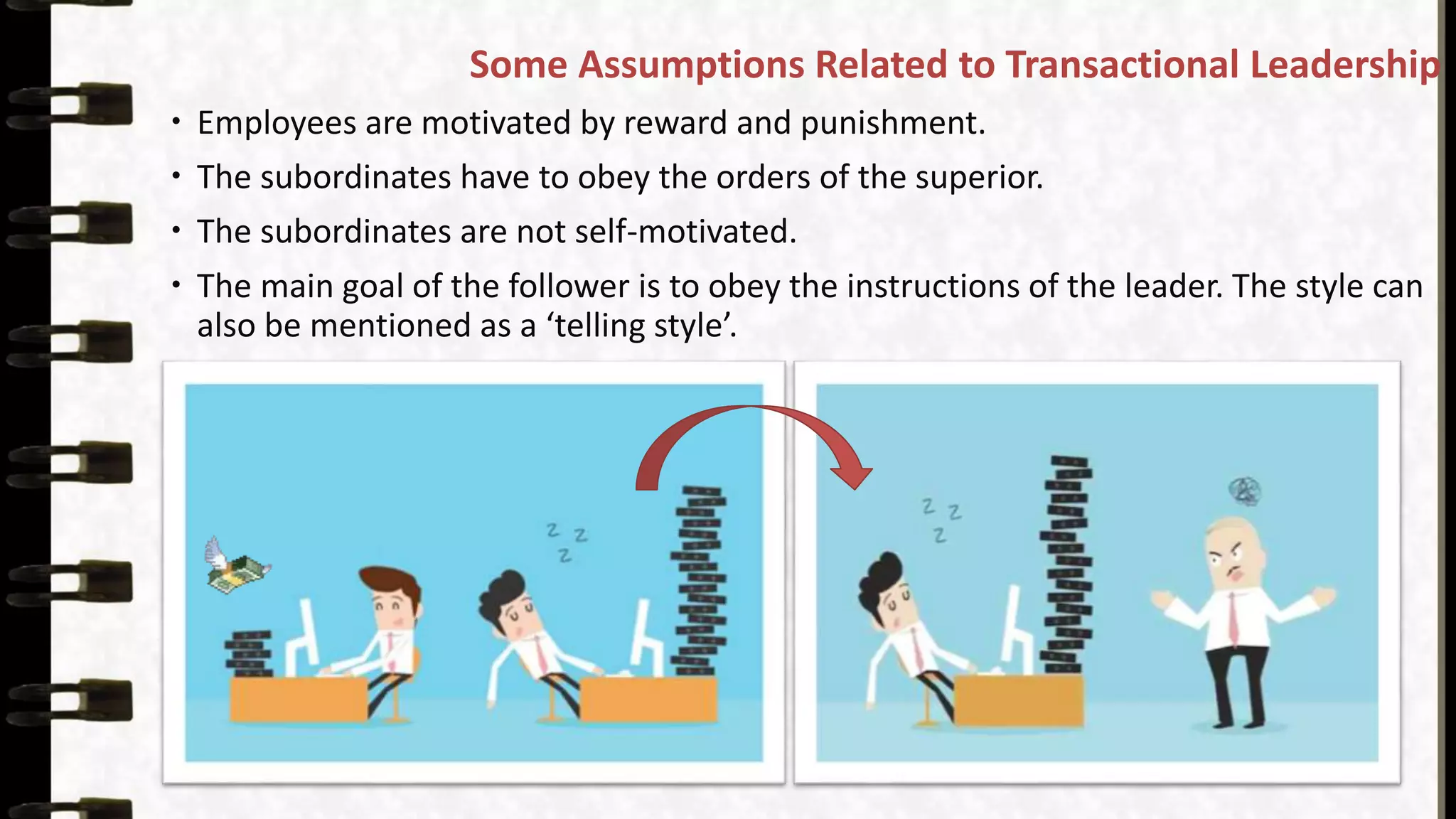 Some Assumptions Related to Transactional Leadership

• Employees are motivated by reward and punishment.

• The subordinates have to obey the orders of the superior.

• The subordinates are not self-motivated.

• The main goal of the follower is to obey the instructions of the leader. The style can also be mentioned as a ‘telling style’.

z z z

z z z